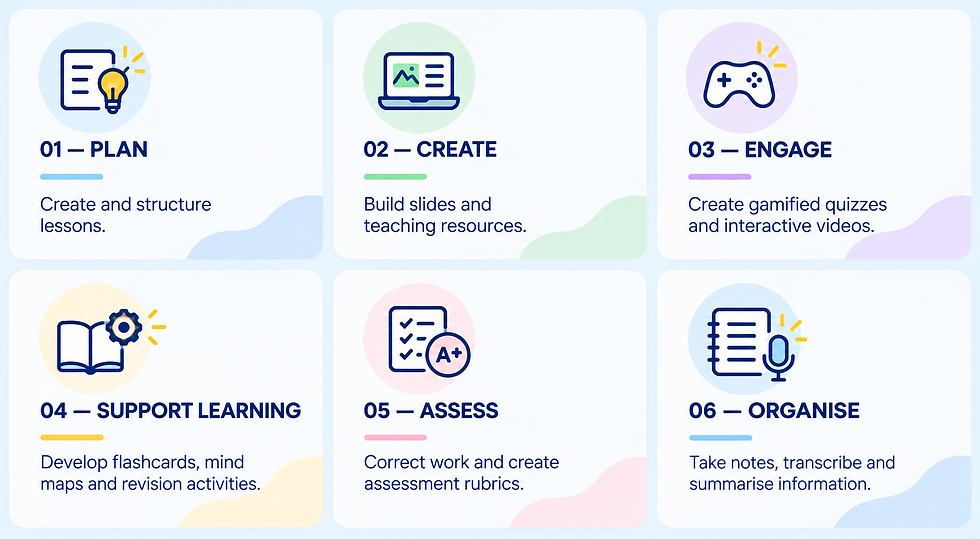 01 — PLAN

Create and structure lessons.

02 — CREATE

Build slides and teaching resources.

03 — ENGAGE

Create gamified quizzes and interactive videos.

04 — SUPPORT LEARNING

Develop flashcards, mind maps and revision activities.

A+

05 — ASSESS

Correct work and create assessment rubrics.

06 — ORGANISE

Take notes, transcribe and summarise information.